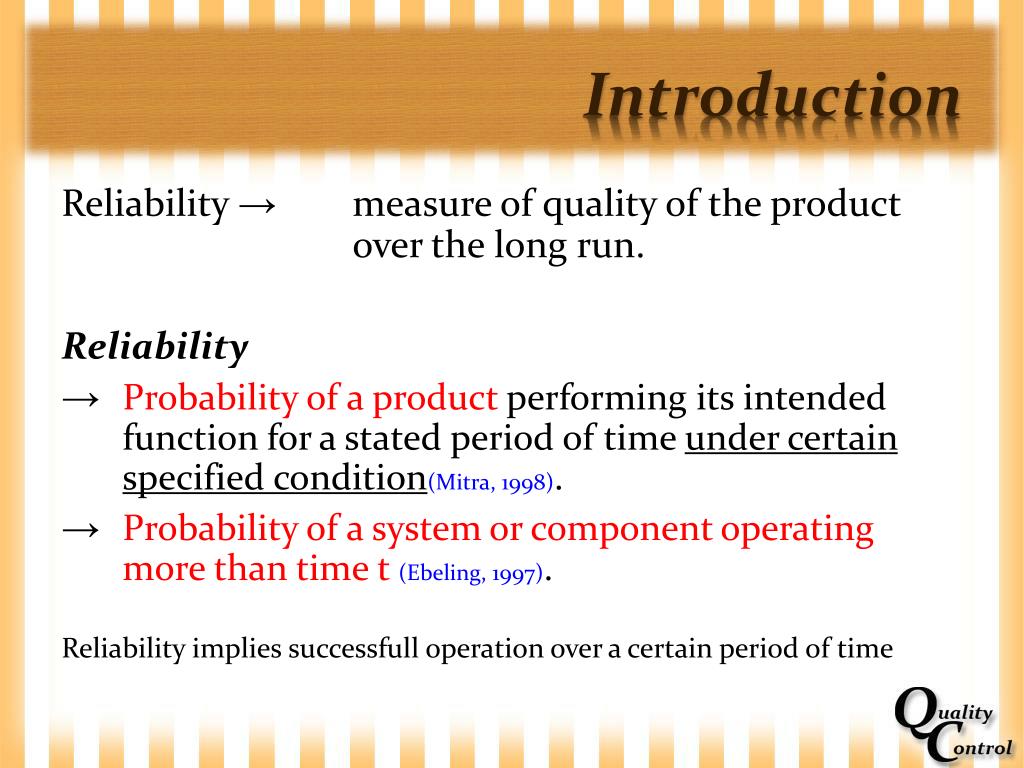 Introduction

Reliability → measure of quality of the product over the long run.

Reliability

→ Probability of a product performing its intended function for a stated period of time under certain specified condition(Mitra, 1998).

→ Probability of a system or component operating more than time t (Ebeling, 1997).

Reliability implies successfull operation over a certain period of time

Quality Control